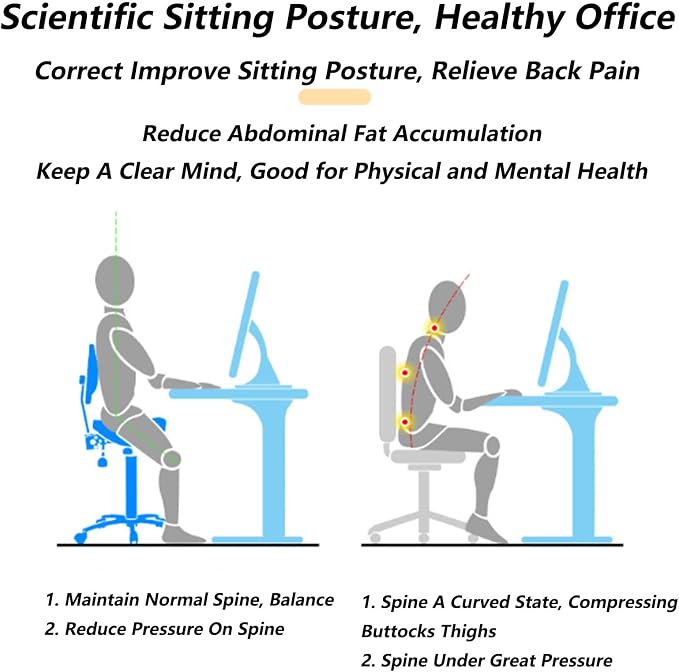 Scientific Sitting Posture, Healthy Office

Correct Improve Sitting Posture, Relieve Back Pain

Reduce Abdominal Fat Accumulation

Keep A Clear Mind, Good for Physical and Mental Health

1. Maintain Normal Spine, Balance
2. Reduce Pressure On Spine

1. Spine A Curved State, Compressing Buttocks Thighs
2. Spine Under Great Pressure